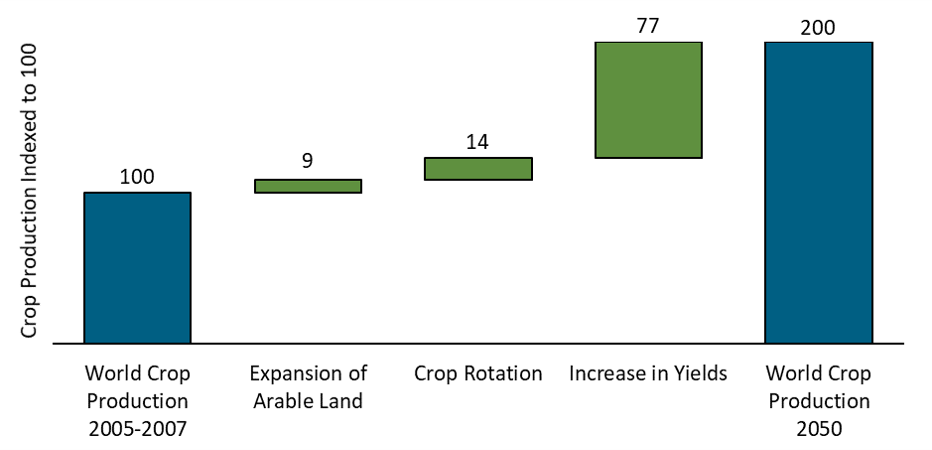 Crop Production Indexed to 100

100
9
14
77
200

World Crop Production 2005-2007
Expansion of Arable Land
Crop Rotation
Increase in Yields
World Crop Production 2050